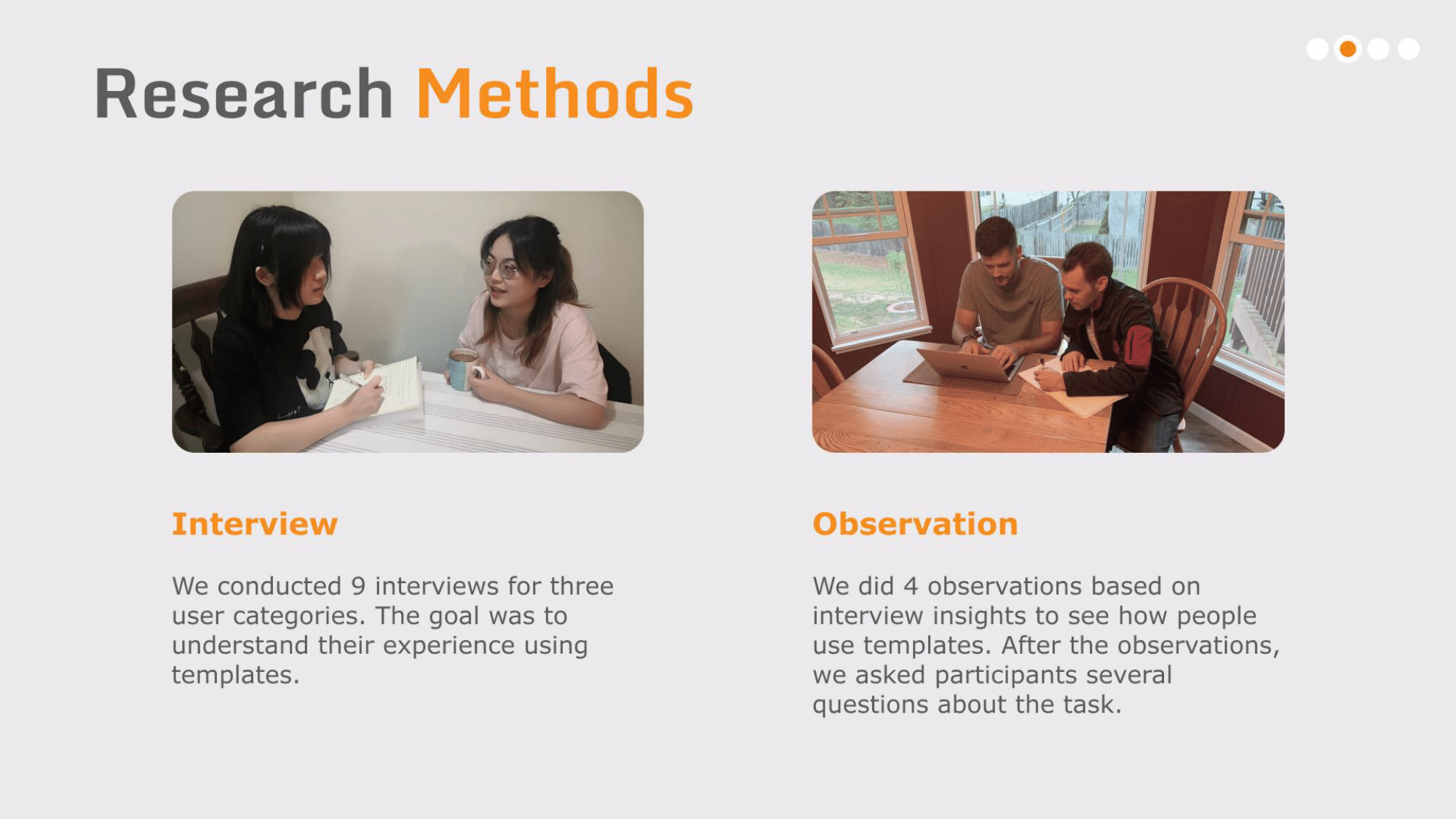 Research Methods

Interview

We conducted 9 interviews for three user categories. The goal was to understand their experience using templates.

Observation

We did 4 observations based on interview insights to see how people use templates. After the observations, we asked participants several questions about the task.